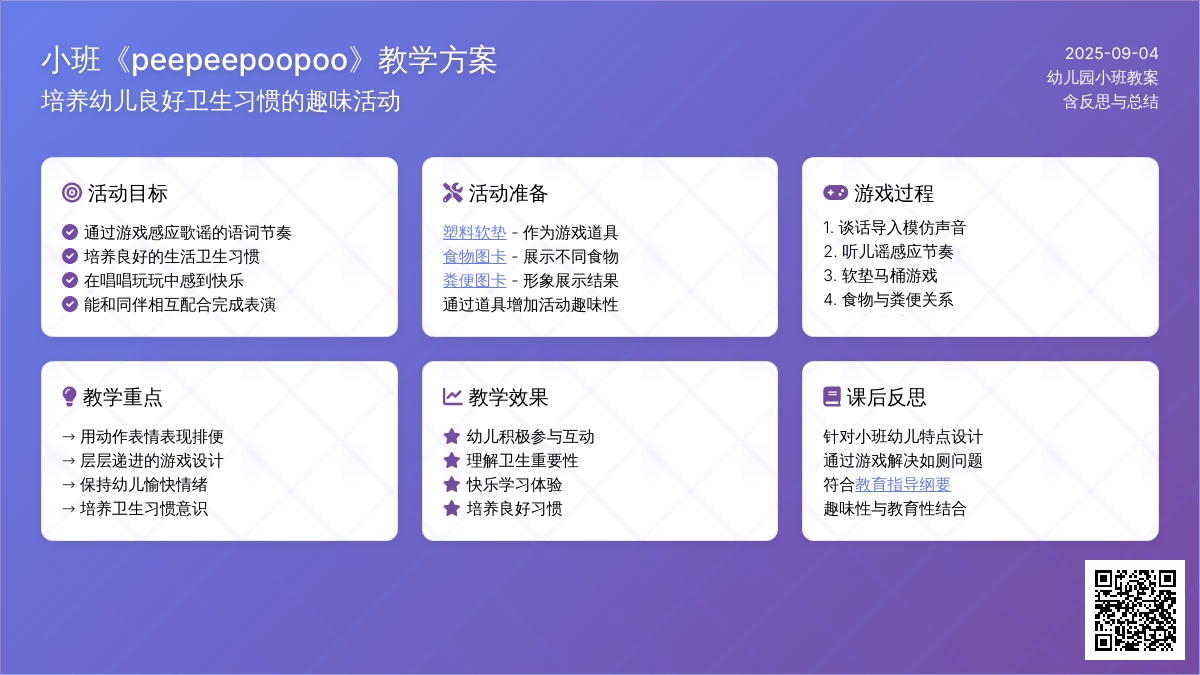 小班《peepeepoopoo》教学方案
培养幼儿良好卫生习惯的趣味活动

2025-09-04
幼儿园小班教案
含反思与总结

活动目标
通过游戏感应歌谣的语词节奏
培养良好的生活卫生习惯
在唱唱玩玩中感到快乐
能和同伴相互配合完成表演

活动准备
塑料软垫 - 作为游戏道具
食物图卡 - 展示不同食物
粪便图卡 - 形象展示结果
通过道具增加活动趣味性

游戏过程
1. 谈话导入模仿声音
2. 听儿谣感应节奏
3. 软垫马桶游戏
4. 食物与粪便关系

教学重点
→ 用动作表情表现排便
→ 层层递进的游戏设计
→ 保持幼儿愉快情绪
→ 培养卫生习惯意识

教学效果
幼儿积极参与互动
理解卫生重要性
快乐学习体验
培养良好习惯

课后反思
针对小班幼儿特点设计
通过游戏解决如厕问题
符合教育指导纲要
趣味性与教育性结合